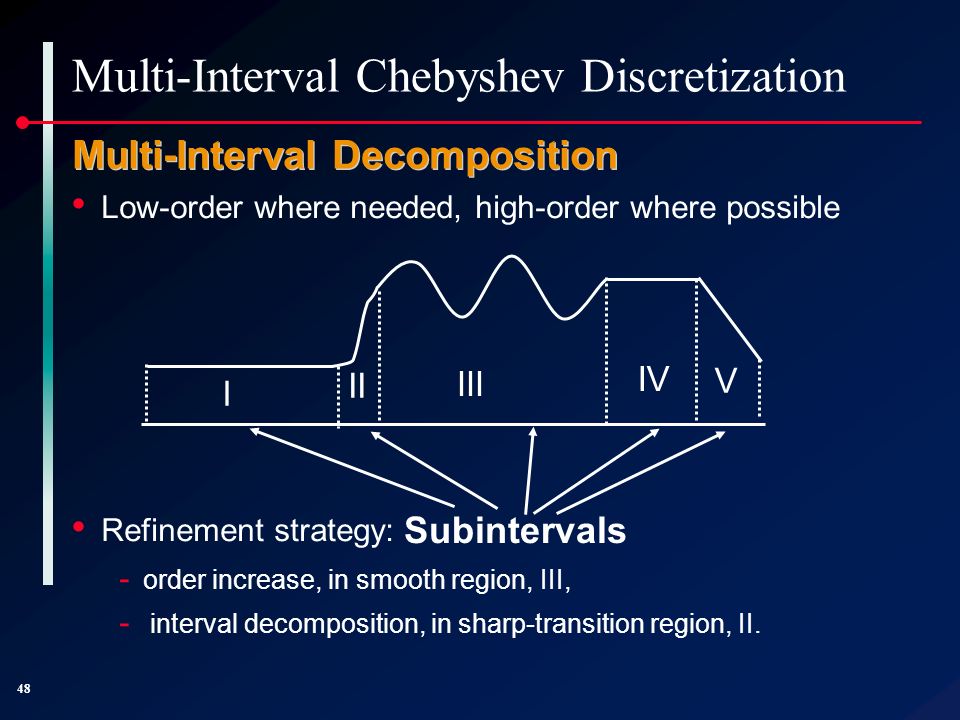 Multi-Interval Chebyshev Discretization

Multi-Interval Decomposition

• Low-order where needed, high-order where possible

I
II
III
IV
V

Subintervals

• Refinement strategy:

- order increase, in smooth region, III,

- interval decomposition, in sharp-transition region, II.

48